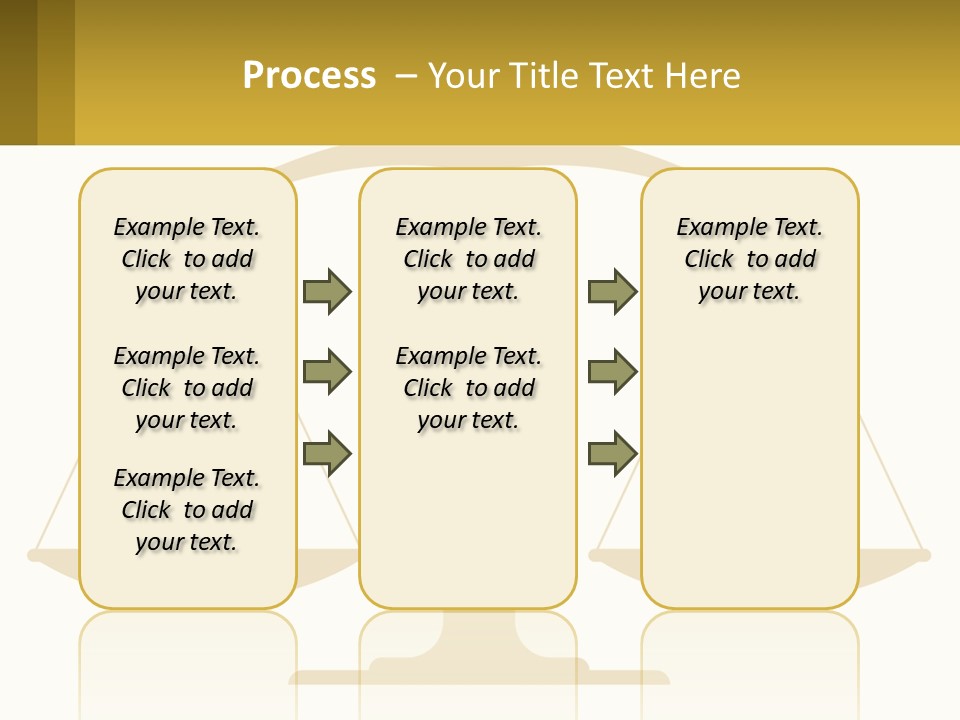 Process – Your Title Text Here

Example Text. Click to add your text.

Example Text. Click to add your text.

Example Text. Click to add your text.

Example Text. Click to add your text.

Example Text. Click to add your text.

Example Text. Click to add your text.